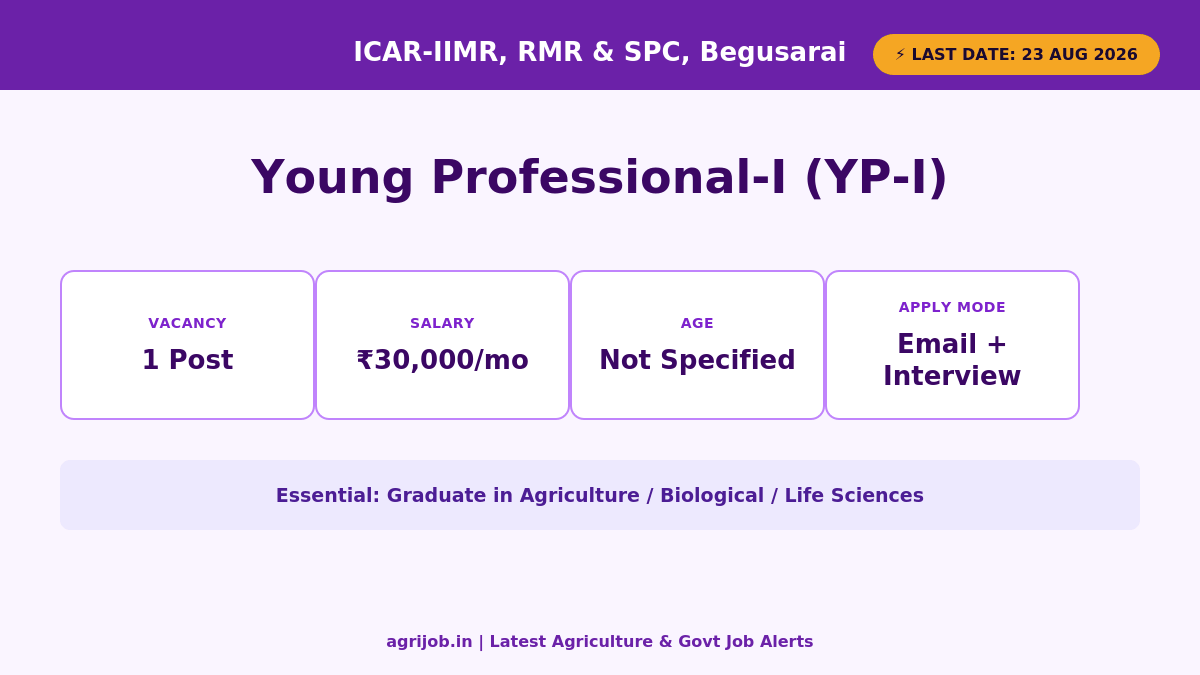 ICAR-IIMR, RMR & SPC, Begusarai

⚡ LAST DATE: 23 AUG 2026

Young Professional-I (YP-I)

VACANCY
1 Post

SALARY
₹30,000/mo

AGE
Not Specified

APPLY MODE
Email + Interview

Essential: Graduate in Agriculture / Biological / Life Sciences

agrijob.in | Latest Agriculture & Govt Job Alerts